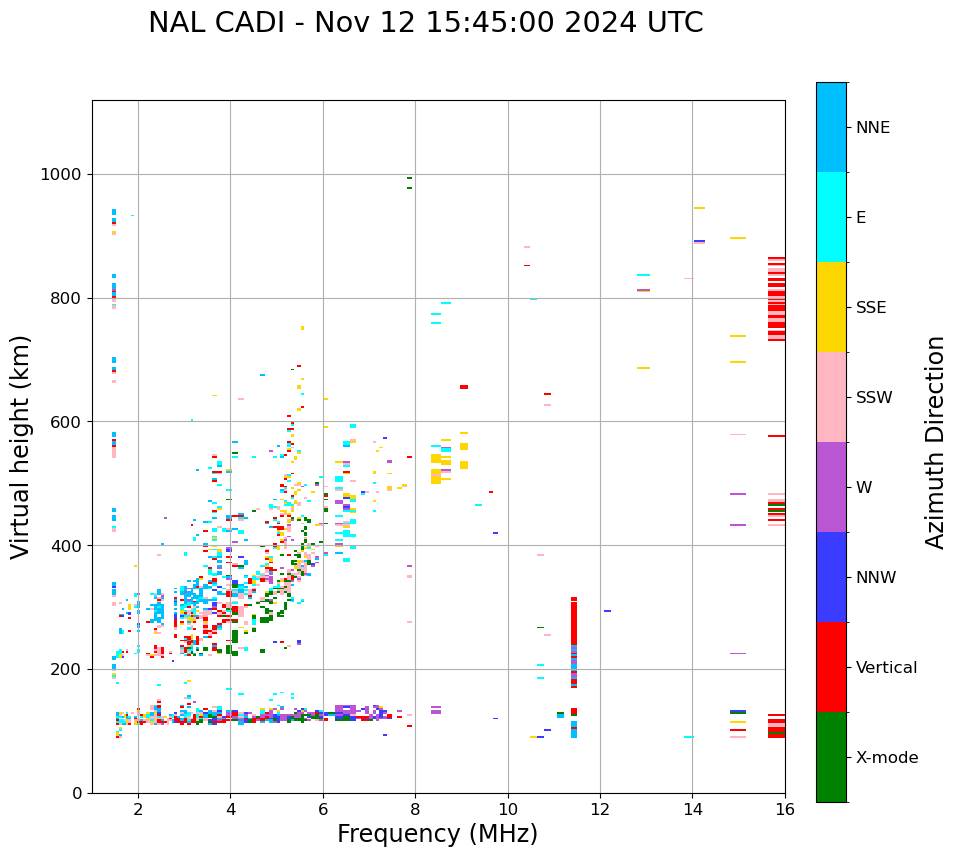 NAL CADI - Nov 12 15:45:00 2024 UTC

Virtual height (km)

1000
800
600
400
200
0

2
4
6
8
10
12
14
16

Frequency (MHz)

NNE
E
SSE
SSW
W
NNW
Vertical
X-mode

Azimuth Direction